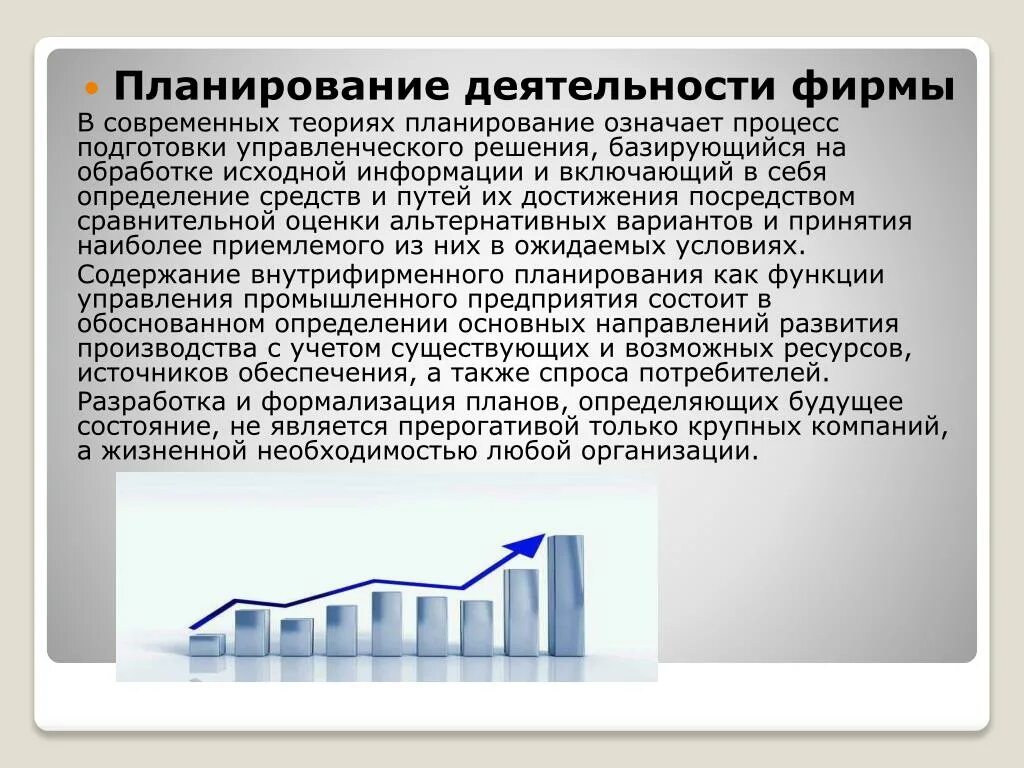 Планирование деятельности фирмы

В современных теориях планирование означает процесс подготовки управленческого решения, базирующийся на обработке исходной информации и включающий в себя определение средств и путей их достижения посредством сравнительной оценки альтернативных вариантов и принятия наиболее приемлемого из них в ожидаемых условиях.

Содержание внутрифирменного планирования как функции управления промышленного предприятия состоит в обоснованном определении основных направлений развития производства с учетом существующих и возможных ресурсов, источников обеспечения, а также спроса потребителей.

Разработка и формализация планов, определяющих будущее состояние, не является прерогативой только крупных компаний, а жизненной необходимостью любой организации.